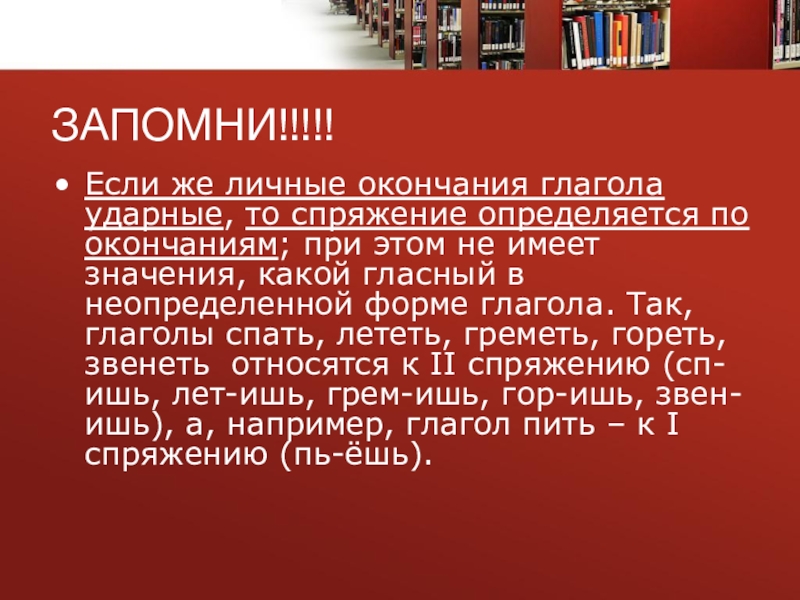 ЗАПОМНИ!!!!!

• Если же личные окончания глагола ударные, то спряжение определяется по окончаниям; при этом не имеет значения, какой гласный в неопределенной форме глагола. Так, глаголы спать, лететь, греметь, гореть, звенеть  относятся к II спряжению (сп-ишь, лет-ишь, грем-ишь, гор-ишь, звен-ишь), а, например, глагол пить – к I спряжению (пь-ёшь).